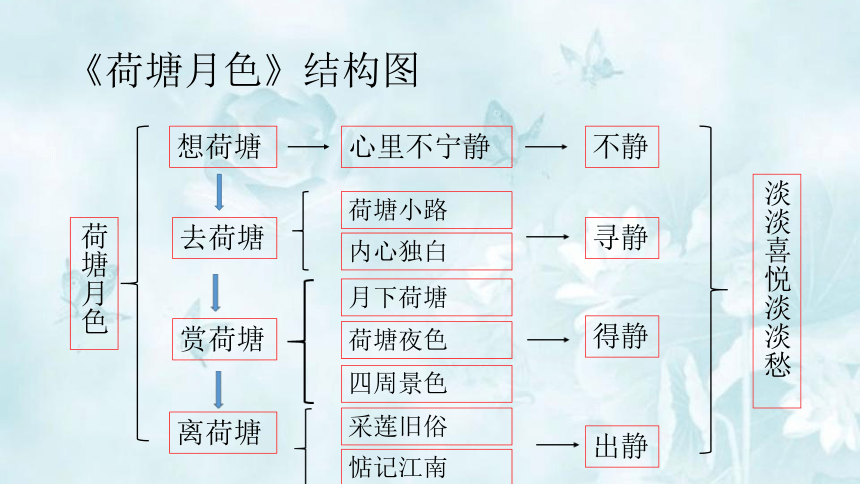 《荷塘月色》结构图

荷塘月色

想荷塘
去荷塘
赏荷塘
离荷塘

心里不宁静
荷塘小路
内心独白
月下荷塘
荷塘夜色
四周景色
采莲旧俗
惦记江南

不静
寻静
得静
出静

淡淡喜悦淡淡愁